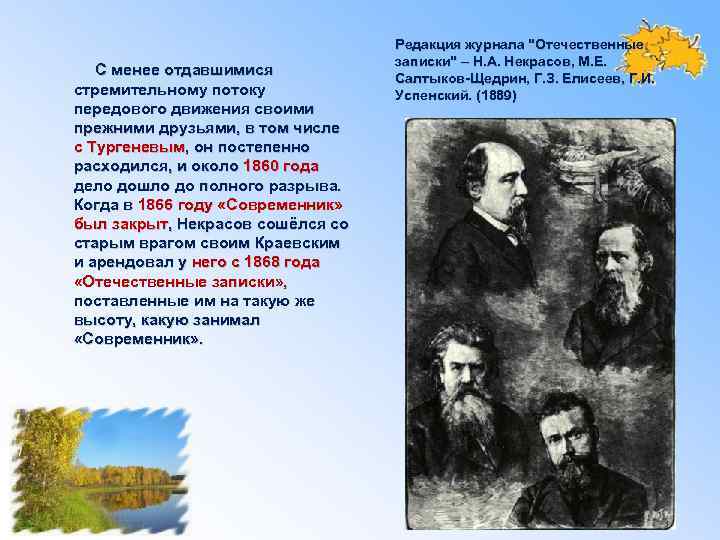 С менее отдавшимися стремительному потоку передового движения своими прежними друзьями, в том числе с Тургеневым, он постепенно расходился, и около 1860 года дело дошло до полного разрыва. Когда в 1866 году «Современник» был закрыт, Некрасов сошёлся со старым врагом своим Краевским и арендовал у него с 1868 года «Отечественные записки», поставленные им на такую же высоту, какую занимал «Современник».

Редакция журнала "Отечественные записки" – Н.А. Некрасов, М.Е. Салтыков-Щедрин, Г.З. Елисеев, Г.И. Успенский. (1889)